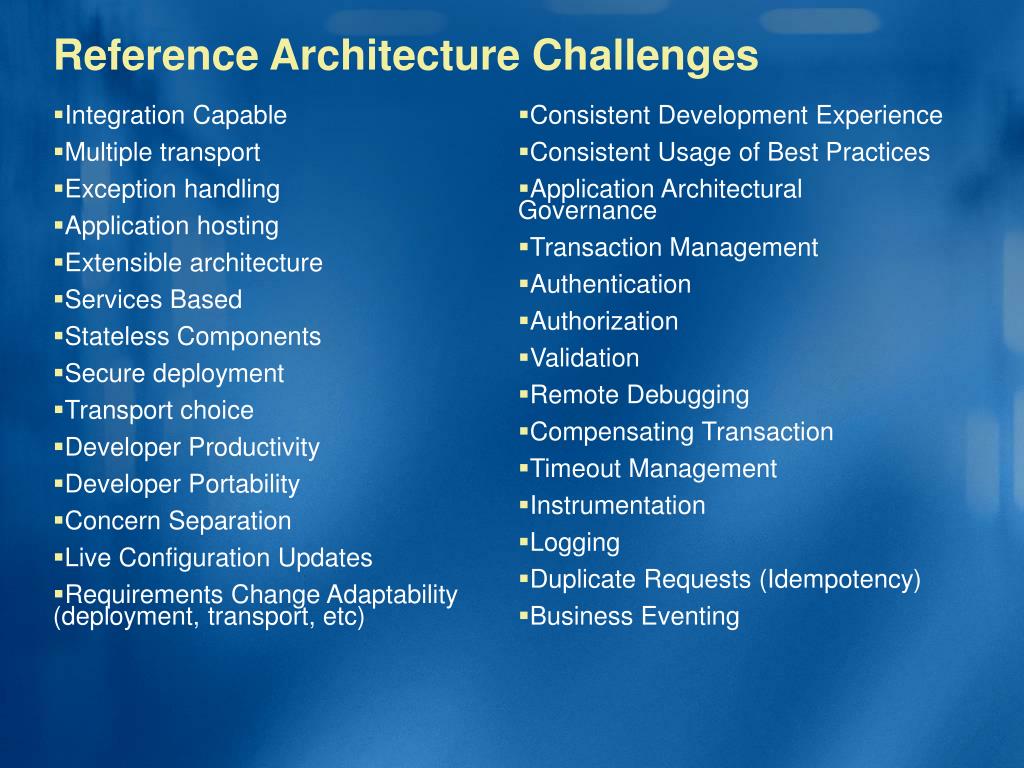 Reference Architecture Challenges

▪Integration Capable
▪Multiple transport
▪Exception handling
▪Application hosting
▪Extensible architecture
▪Services Based
▪Stateless Components
▪Secure deployment
▪Transport choice
▪Developer Productivity
▪Developer Portability
▪Concern Separation
▪Live Configuration Updates
▪Requirements Change Adaptability (deployment, transport, etc)

▪Consistent Development Experience
▪Consistent Usage of Best Practices
▪Application Architectural Governance
▪Transaction Management
▪Authentication
▪Authorization
▪Validation
▪Remote Debugging
▪Compensating Transaction
▪Timeout Management
▪Instrumentation
▪Logging
▪Duplicate Requests (Idempotency)
▪Business Eventing